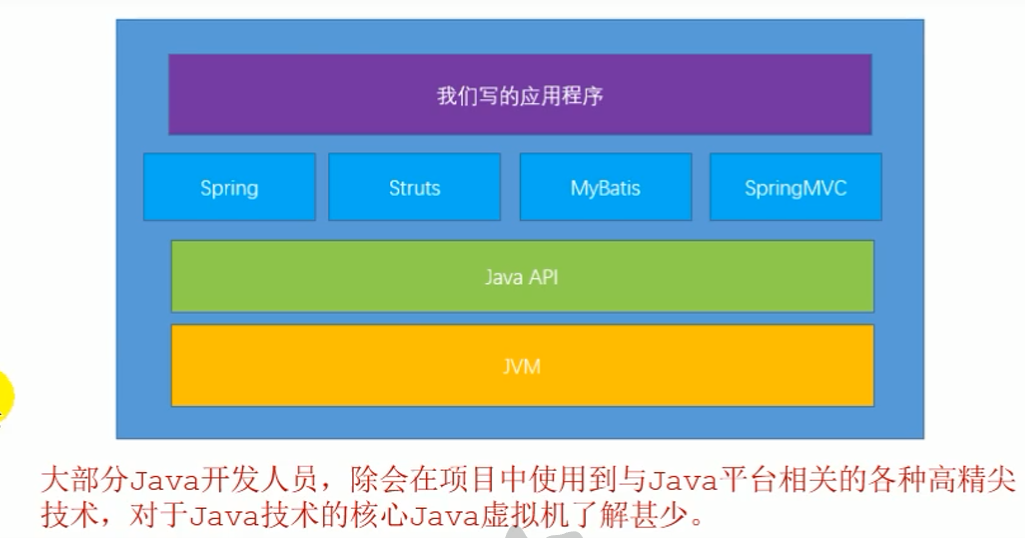 我们写的应用程序

Spring

Struts

MyBatis

SpringMVC

Java API

JVM

大部分Java开发人员，除会在项目中使用到与Java平台相关的各种高精尖技术，对于Java技术的核心Java虚拟机了解甚少。